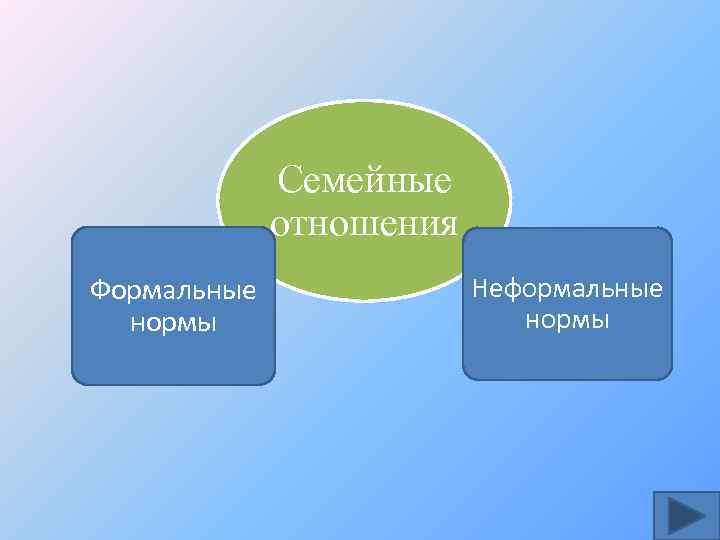 Семейные отношения

Формальные нормы

Неформальные нормы